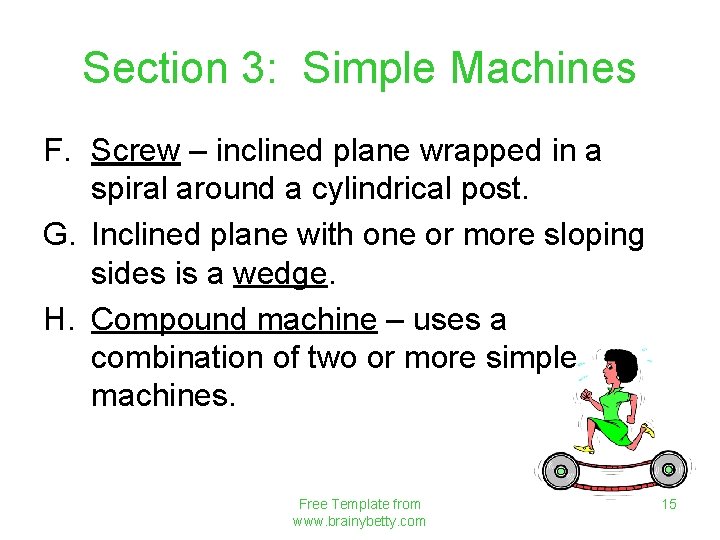 Section 3: Simple Machines

F. Screw – inclined plane wrapped in a spiral around a cylindrical post.

G. Inclined plane with one or more sloping sides is a wedge.

H. Compound machine – uses a combination of two or more simple machines.

Free Template from www.brainybetty.com

15